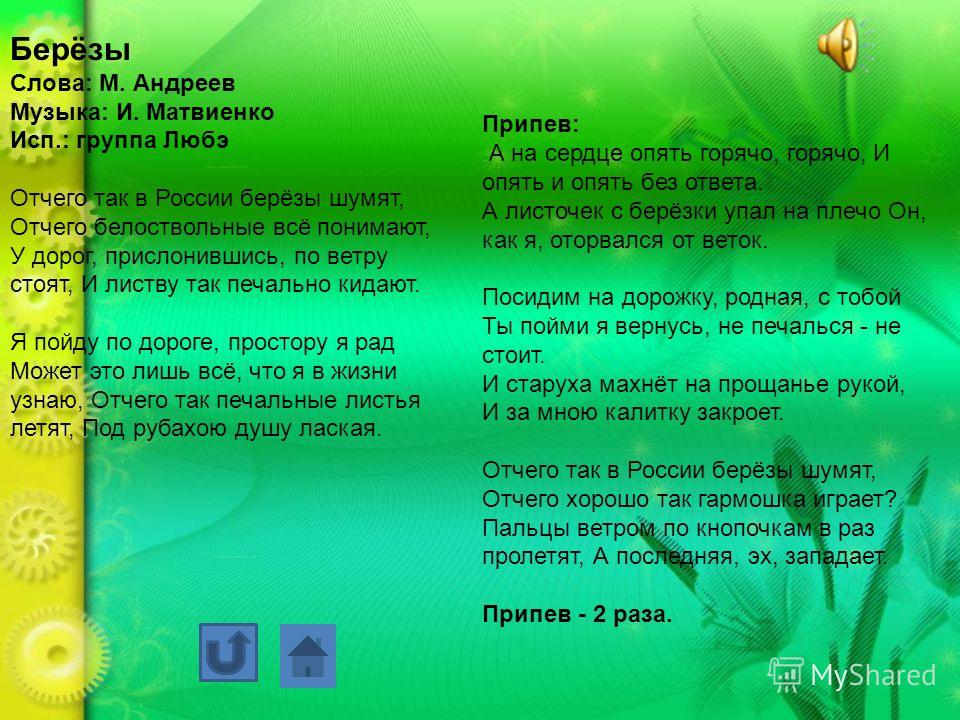 Берёзы
Слова: М. Андреев
Музыка: И. Матвиенко
Исп.: группа Любэ

Отчего так в России берёзы шумят, Отчего белоствольные всё понимают, У дорог, прислонившись, по ветру стоят, И листву так печально кидают.

Я пойду по дороге, простору я рад Может это лишь всё, что я в жизни узнаю, Отчего так печальные листья летят, Под рубахою душу лаская.

Припев:
А на сердце опять горячо, горячо, И опять и опять без ответа.
А листочек с берёзки упал на плечо Он, как я, оторвался от веток.

Посидим на дорожку, родная, с тобой Ты пойми я вернусь, не печалься - не стоит.
И старуха махнёт на прощанье рукой,
И за мною калитку закроет.

Отчего так в России берёзы шумят, Отчего хорошо так гармошка играет? Пальцы ветром по кнопочкам в раз пролетят, А последняя, эх, западает.

Припев - 2 раза.

MyShared